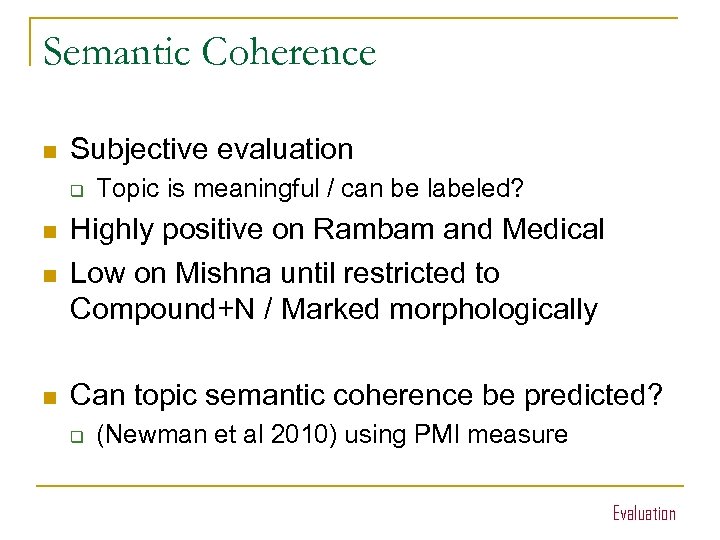 Semantic Coherence

Subjective evaluation

Topic is meaningful / can be labeled?

Highly positive on Rambam and Medical

Low on Mishna until restricted to Compound+N / Marked morphologically

Can topic semantic coherence be predicted?

(Newman et al 2010) using PMI measure

Evaluation